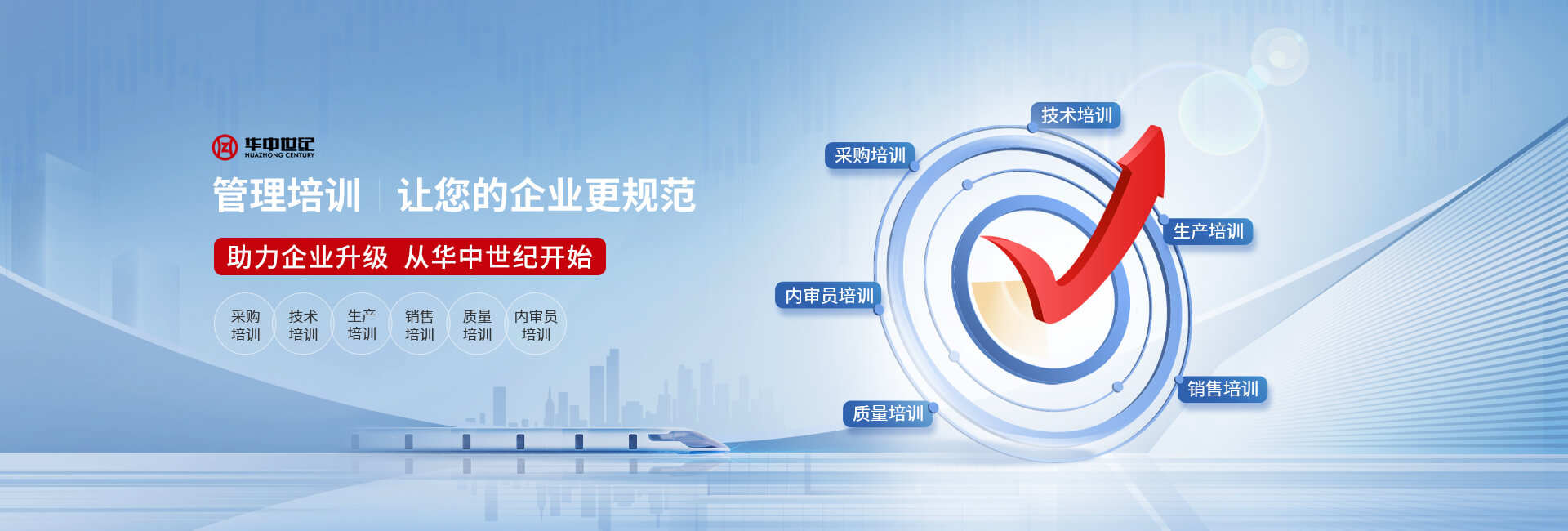 华中世纪
HUAZHONG CENTURY

管理培训 | 让您的企业更规范

助力企业升级 从华中世纪开始

采购培训 技术培训 生产培训 销售培训 质量培训 内审员培训

技术培训
采购培训
生产培训
内审员培训
销售培训
质量培训